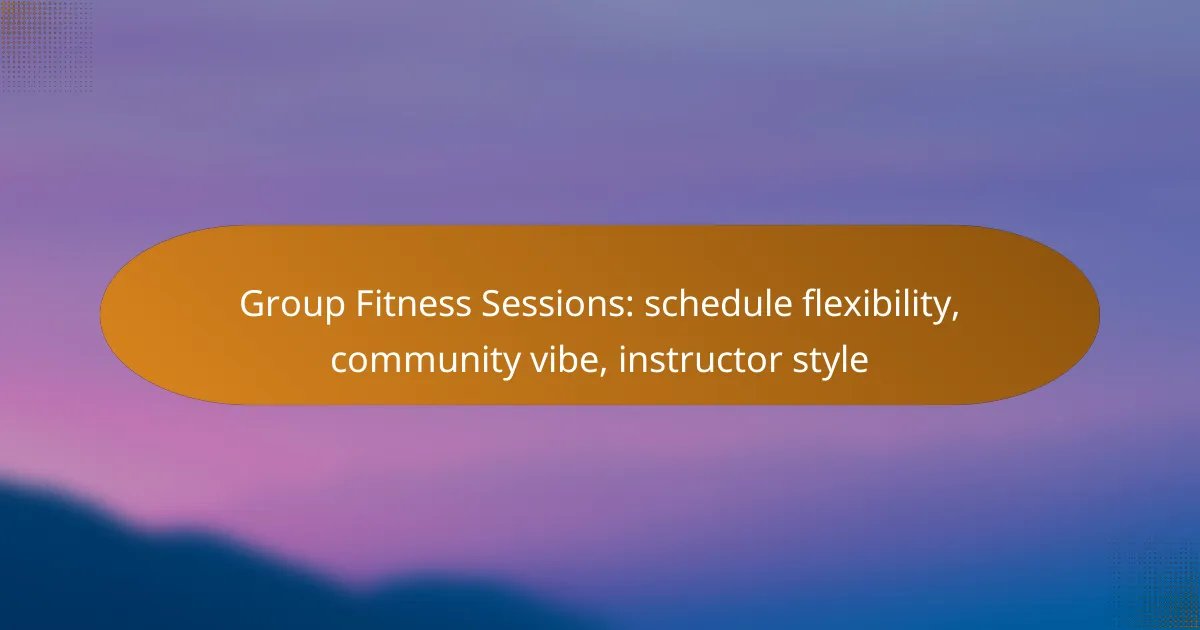 Group Fitness Sessions: schedule flexibility, community vibe, instructor style